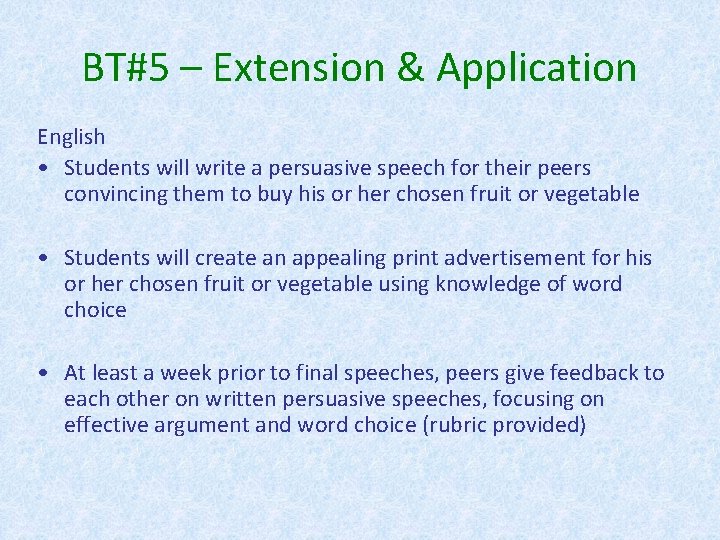 BT#5 – Extension & Application

English

• Students will write a persuasive speech for their peers convincing them to buy his or her chosen fruit or vegetable

• Students will create an appealing print advertisement for his or her chosen fruit or vegetable using knowledge of word choice

• At least a week prior to final speeches, peers give feedback to each other on written persuasive speeches, focusing on effective argument and word choice (rubric provided)